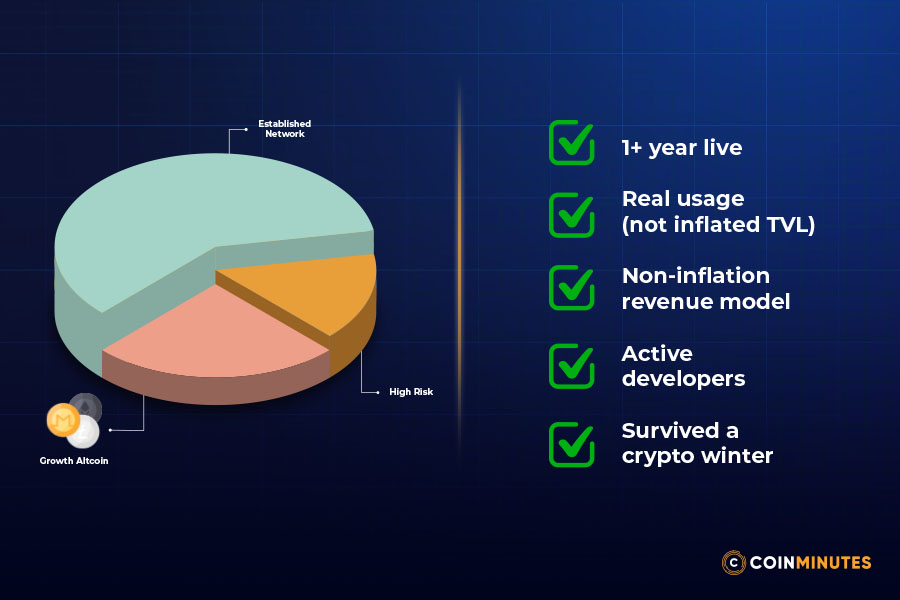 Established Network

High Risk

Growth Altcoin

1+ year live

Real usage (not inflated TVL)

Non-inflation revenue model

Active developers

Survived a crypto winter

COINMINUTES